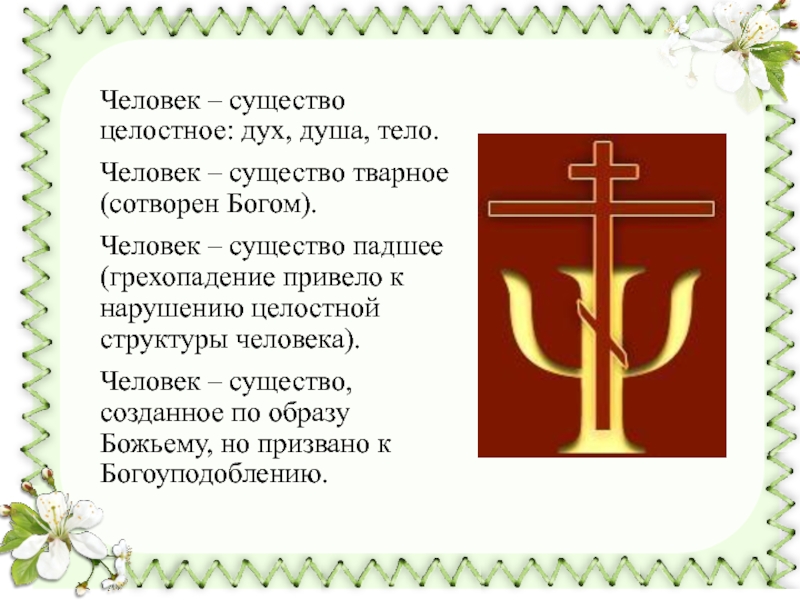 Человек – существо целостное: дух, душа, тело.

Человек – существо тварное (сотворен Богом).

Человек – существо падшее (грехопадение привело к нарушению целостной структуры человека).

Человек – существо, созданное по образу Божьему, но призвано к Богоуподоблению.